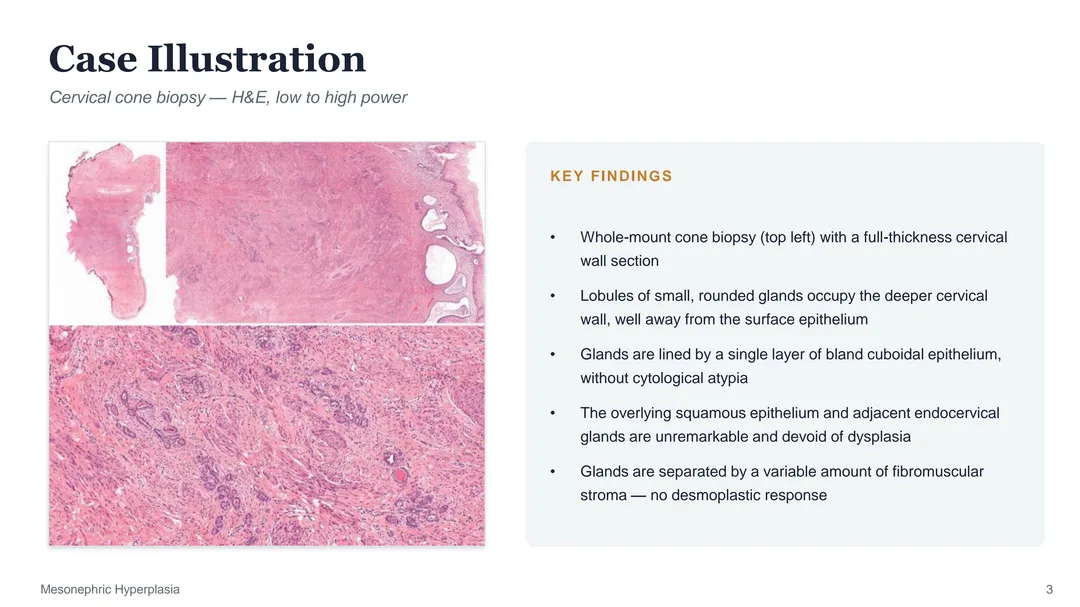 Case Illustration

Cervical cone biopsy — H&E, low to high power

KEY FINDINGS

• Whole-mount cone biopsy (top left) with a full-thickness cervical wall section

• Lobules of small, rounded glands occupy the deeper cervical wall, well away from the surface epithelium

• Glands are lined by a single layer of bland cuboidal epithelium, without cytological atypia

• The overlying squamous epithelium and adjacent endocervical glands are unremarkable and devoid of dysplasia

• Glands are separated by a variable amount of fibromuscular stroma — no desmoplastic response

Mesonephric Hyperplasia

3